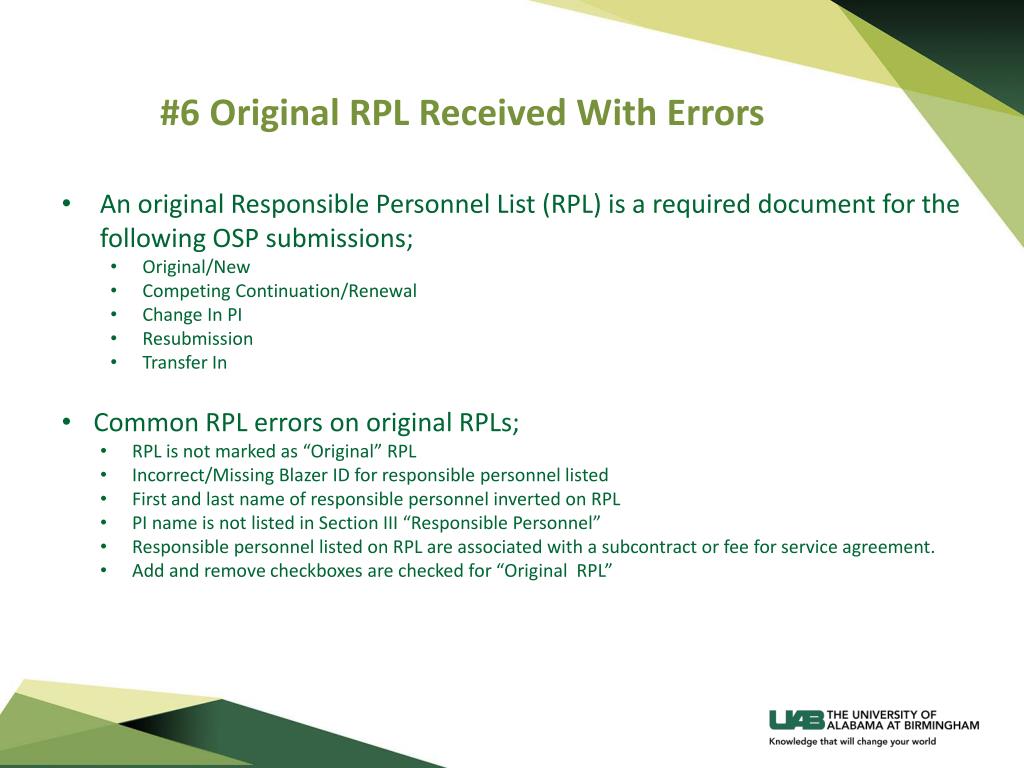 #6 Original RPL Received With Errors

• An original Responsible Personnel List (RPL) is a required document for the following OSP submissions;
  • Original/New
  • Competing Continuation/Renewal
  • Change In PI
  • Resubmission
  • Transfer In

• Common RPL errors on original RPLs;
  • RPL is not marked as “Original” RPL
  • Incorrect/Missing Blazer ID for responsible personnel listed
  • First and last name of responsible personnel inverted on RPL
  • PI name is not listed in Section III “Responsible Personnel”
  • Responsible personnel listed on RPL are associated with a subcontract or fee for service agreement.
  • Add and remove checkboxes are checked for “Original RPL”

UAB THE UNIVERSITY OF ALABAMA AT BIRMINGHAM
Knowledge that will change your world